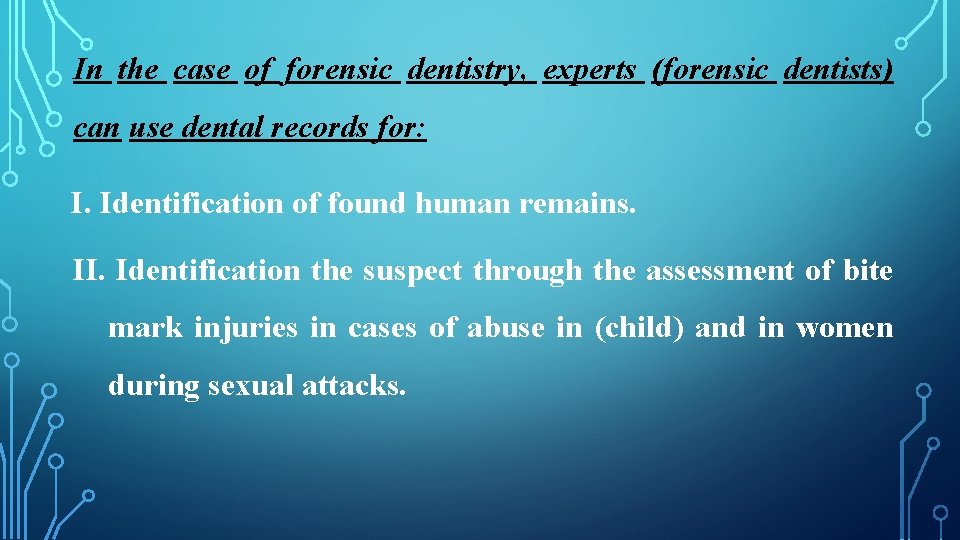 In the case of forensic dentistry, experts (forensic dentists) can use dental records for:

I. Identification of found human remains.

II. Identification the suspect through the assessment of bite mark injuries in cases of abuse in (child) and in women during sexual attacks.